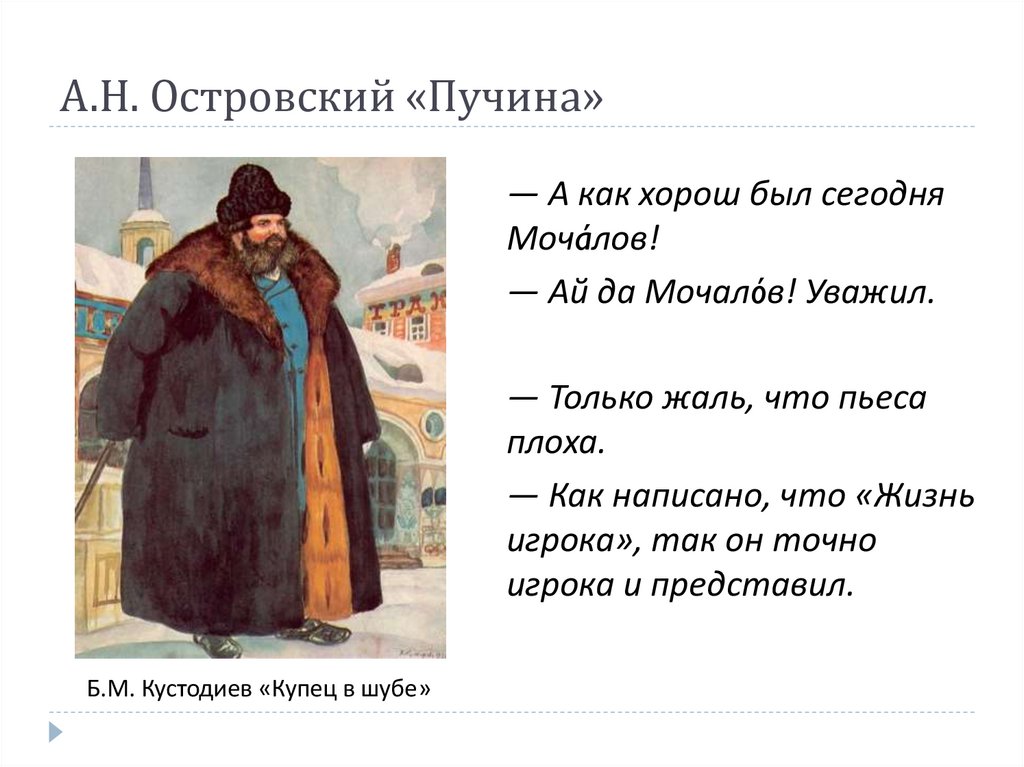 А.Н. Островский «Пучина»

— А как хорош был сегодня Моча́лов!

— Ай да Мочало́в! Уважил.

— Только жаль, что пьеса плоха.

— Как написано, что «Жизнь игрока», так он точно игрока и представил.

ТРАК

Б.М. Кустодиев «Купец в шубе»